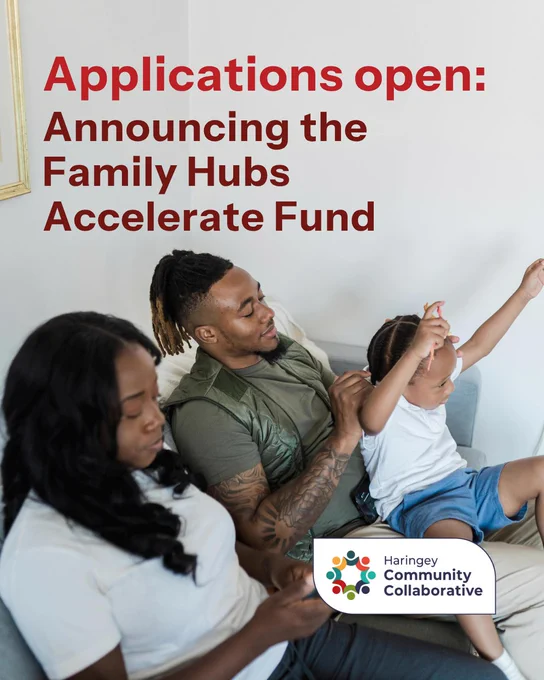 Applications open:
Announcing the Family Hubs Accelerate Fund

Haringey
Community
Collaborative